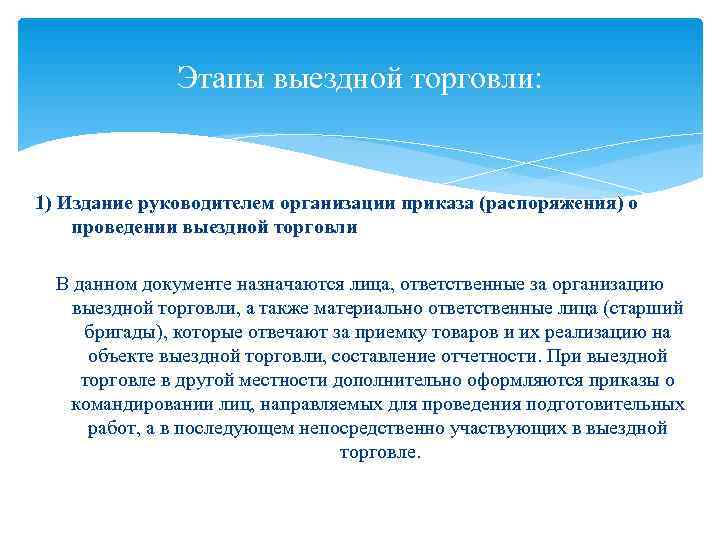 Этапы выездной торговли:

1) Издание руководителем организации приказа (распоряжения) о проведении выездной торговли

В данном документе назначаются лица, ответственные за организацию выездной торговли, а также материально ответственные лица (старший бригады), которые отвечают за приемку товаров и их реализацию на объекте выездной торговли, составление отчетности. При выездной торговле в другой местности дополнительно оформляются приказы о командировании лиц, направляемых для проведения подготовительных работ, а в последующем непосредственно участвующих в выездной торговле.